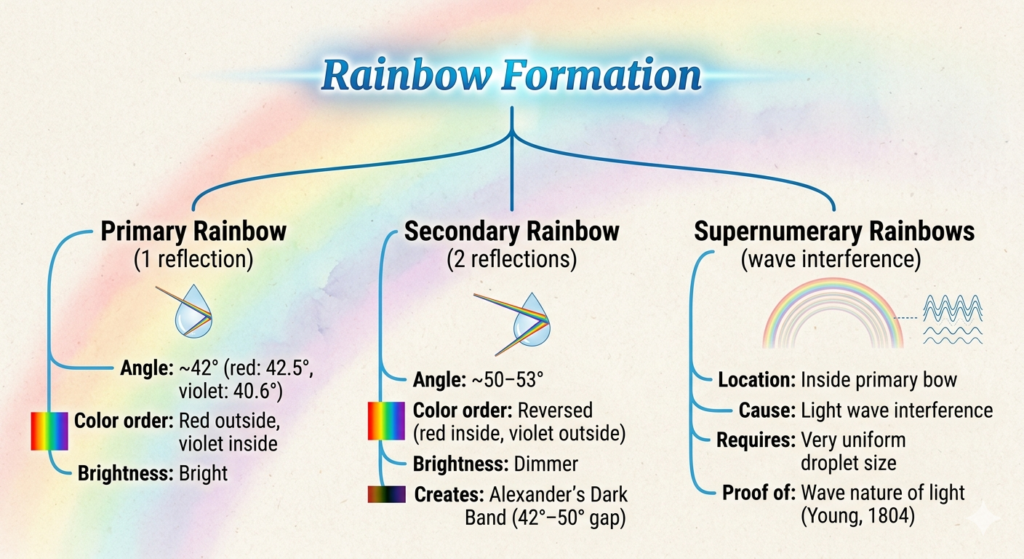 Rainbow Formation

Primary Rainbow
(1 reflection)

Angle: ~42° (red: 42.5°, violet: 40.6°)

Color order: Red outside, violet inside

Brightness: Bright

Secondary Rainbow
(2 reflections)

Angle: ~50–53°

Color order: Reversed (red inside, violet outside)

Brightness: Dimmer

Creates: Alexander's Dark Band (42°–50° gap)

Supernumerary Rainbows
(wave interference)

Location: Inside primary bow

Cause: Light wave interference

Requires: Very uniform droplet size

Proof of: Wave nature of light (Young, 1804)